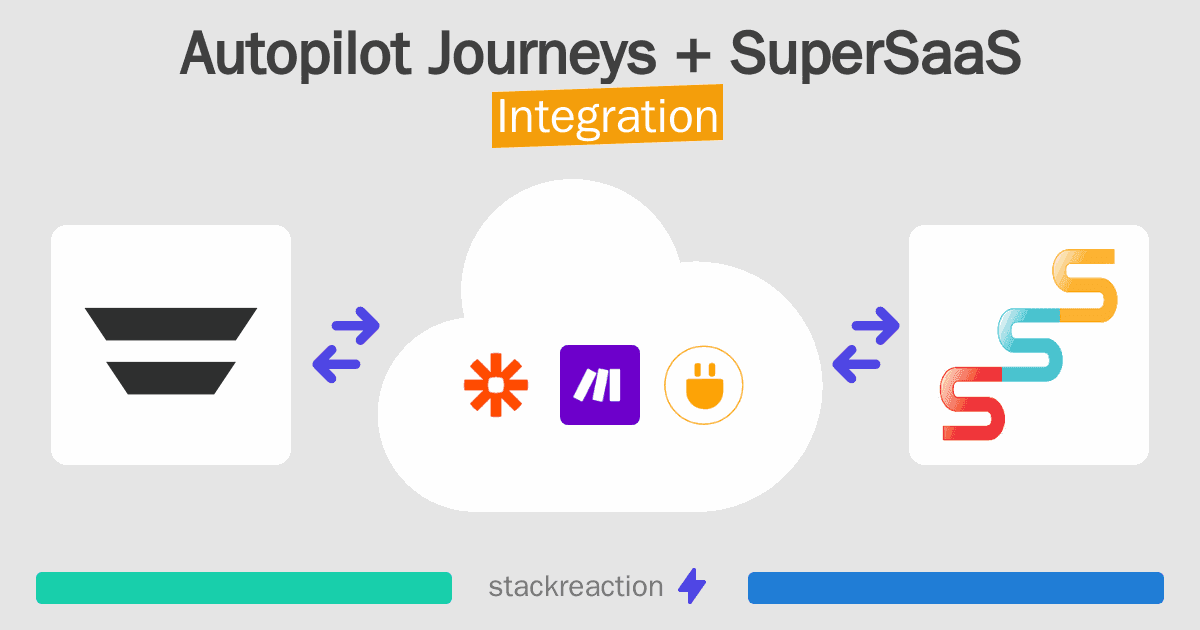 Autopilot Journeys + SuperSaaS
Integration

stackreaction